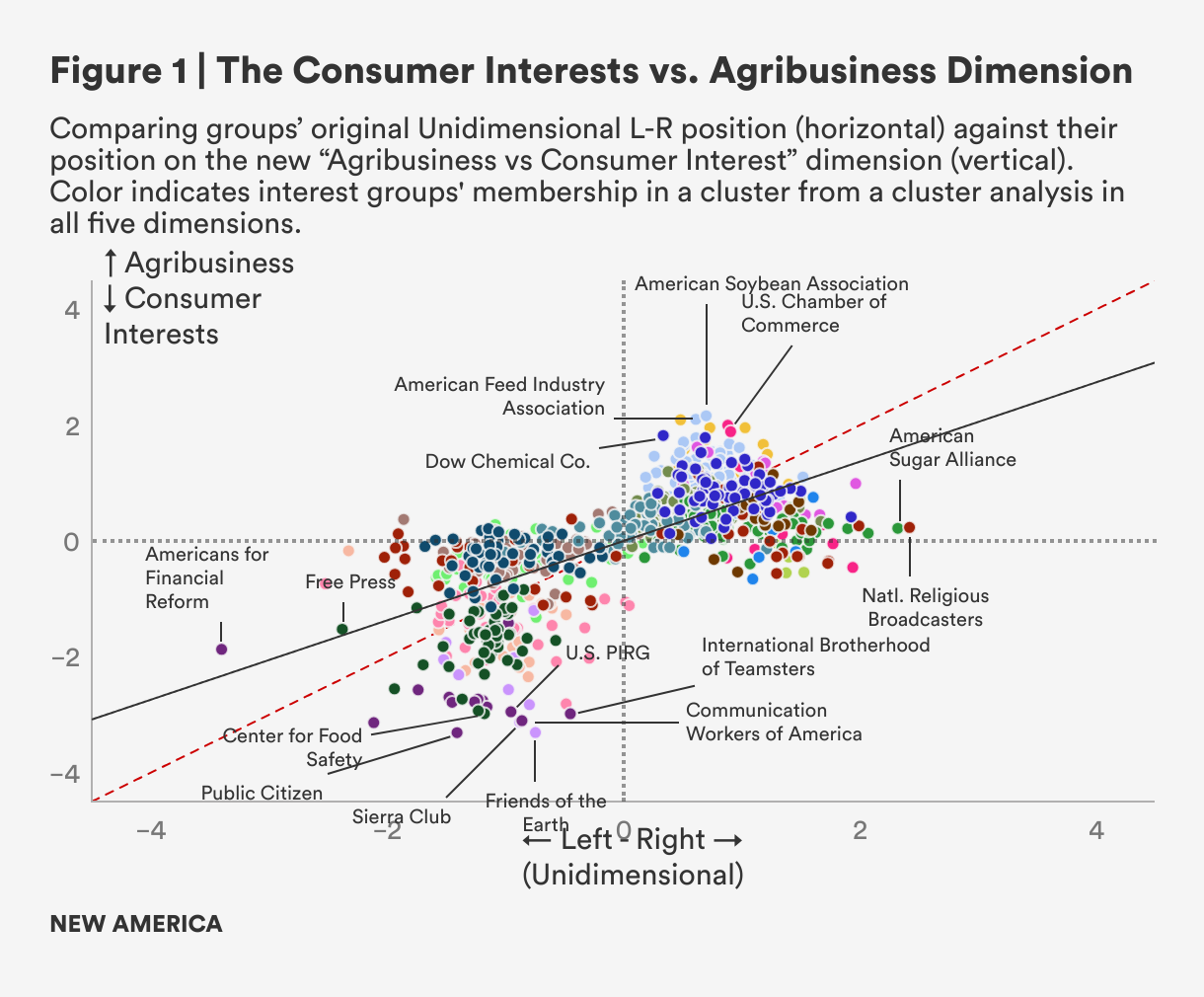 Figure 1 | The Consumer Interests vs. Agribusiness Dimension

Comparing groups' original Unidimensional L-R position (horizontal) against their position on the new "Agribusiness vs Consumer Interest" dimension (vertical). Color indicates interest groups' membership in a cluster from a cluster analysis in all five dimensions.

↑ Agribusiness
↓ Consumer Interests

4
2
0
−2
−4

American Soybean Association
U.S. Chamber of Commerce
American Feed Industry Association
Dow Chemical Co.
American Sugar Alliance
Americans for Financial Reform
Free Press
Natl. Religious Broadcasters
U.S. PIRG
International Brotherhood of Teamsters
Communication Workers of America
Center for Food Safety
Public Citizen
Sierra Club
Friends of the Earth

−4
−2
0
2
4

← Left - Right →
(Unidimensional)

NEW AMERICA